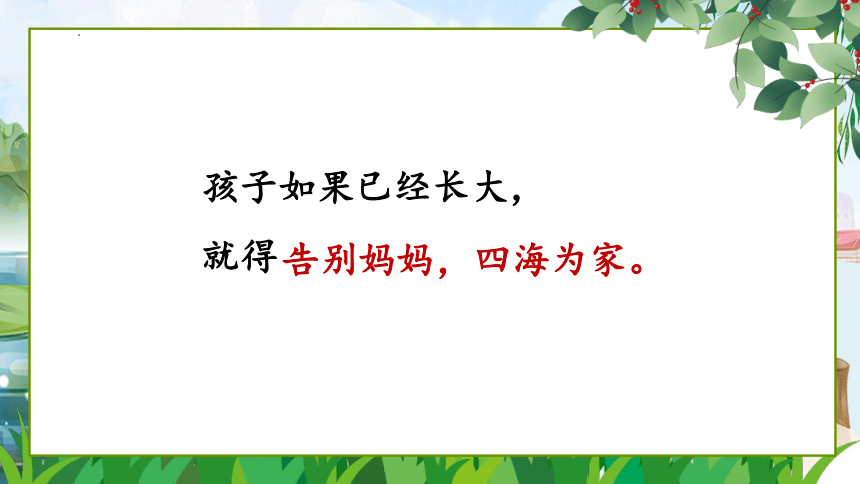 孩子如果已经长大，
就得告别妈妈，四海为家。